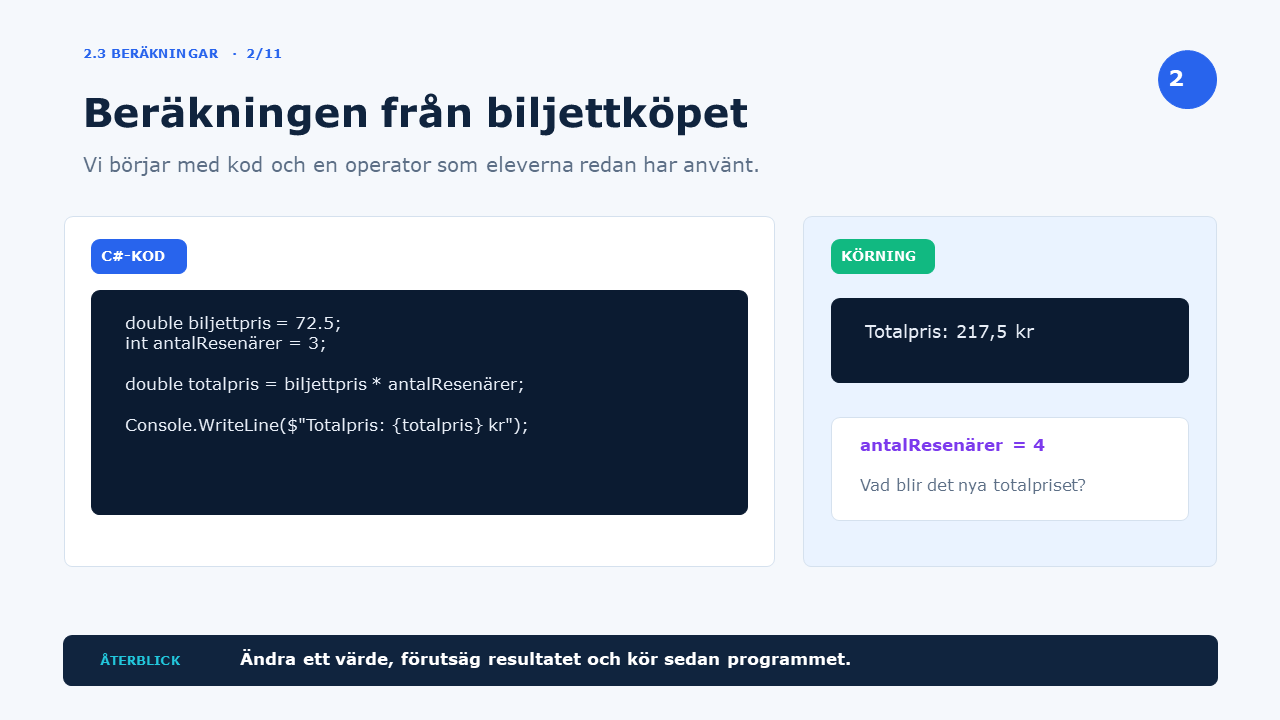 2.3 BERÄKNINGAR · 2/11

2

Beräkningen från biljettköpet

Vi börjar med kod och en operator som eleverna redan har använt.

C#-KOD

double biljettpris = 72.5;
int antalResenärer = 3;

double totalpris = biljettpris * antalResenärer;

Console.WriteLine($"Totalpris: {totalpris} kr");

KÖRNING

Totalpris: 217,5 kr

antalResenärer = 4

Vad blir det nya totalpriset?

ÅTERBLICK

Ändra ett värde, förutsäg resultatet och kör sedan programmet.